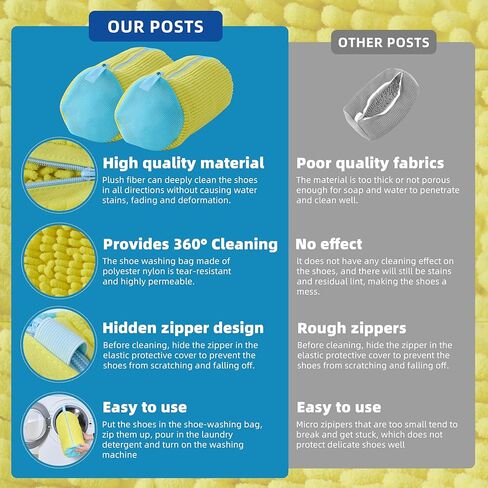 OUR POSTS

High quality material
Plush fiber can deeply clean the shoes in all directions without causing water stains, fading and deformation.

Provides 360° Cleaning
The shoe washing bag made of polyester nylon is tear-resistant and highly permeable.

Hidden zipper design
Before cleaning, hide the zipper in the elastic protective cover to prevent the shoes from scratching and falling off.

Easy to use
Put the shoes in the shoe-washing bag, zip them up, pour in the laundry detergent and turn on the washing machine

OTHER POSTS

Poor quality fabrics
The material is too thick or not porous enough for soap and water to penetrate and clean well.

No effect
It does not have any cleaning effect on the shoes, and there will still be stains and residual lint, making the shoes a mess.

Rough zippers
Before cleaning, hide the zipper in the elastic protective cover to prevent the shoes from scratching and falling off.

Easy to use
Micro zipipers that are too small tend to break and get stuck, which does not protect delicate shoes well